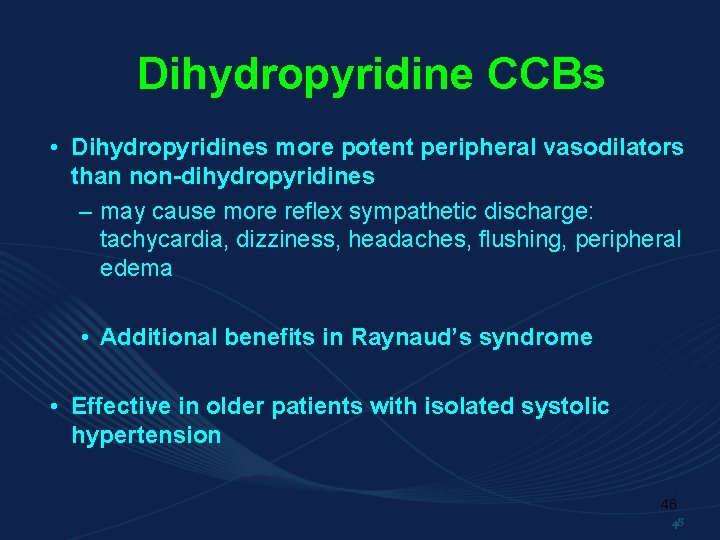 Dihydropyridine CCBs

• Dihydropyridines more potent peripheral vasodilators than non-dihydropyridines

– may cause more reflex sympathetic discharge: tachycardia, dizziness, headaches, flushing, peripheral edema

• Additional benefits in Raynaud's syndrome

• Effective in older patients with isolated systolic hypertension

48

48